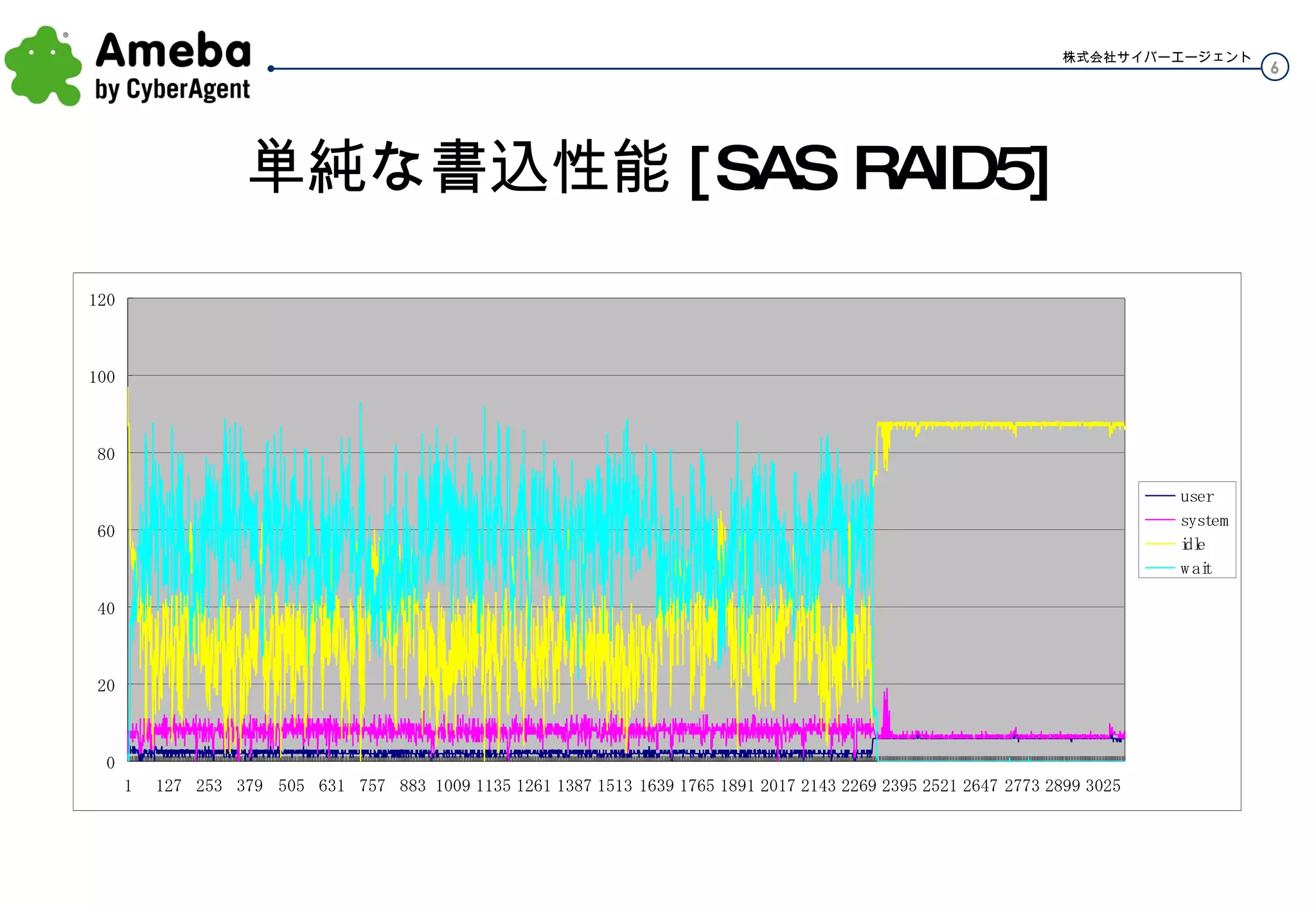 Ameba by CyberAgent

株式会社サイバーエージェント

6

単純な書込性能 [SAS RAID5]

120
100
80
60
40
20
0

1 127 253 379 505 631 757 883 1009 1135 1261 1387 1513 1639 1765 1891 2017 2143 2269 2395 2521 2647 2773 2899 3025

user
system
idle
wait